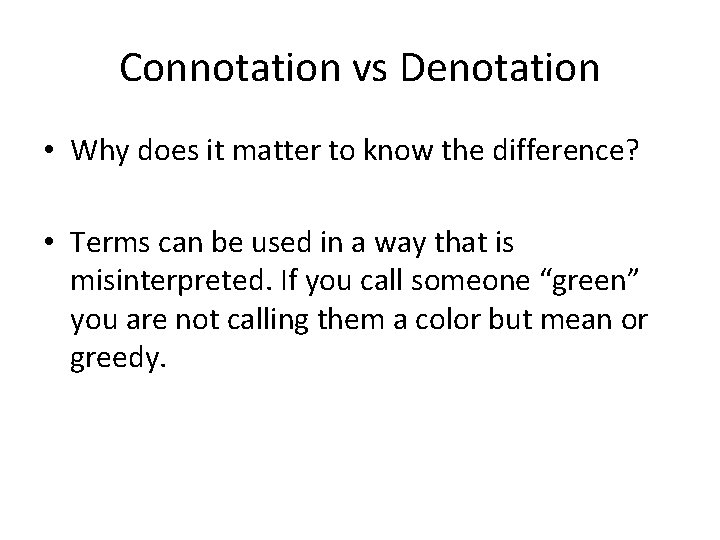 Connotation vs Denotation

• Why does it matter to know the difference?

• Terms can be used in a way that is misinterpreted. If you call someone “green” you are not calling them a color but mean or greedy.